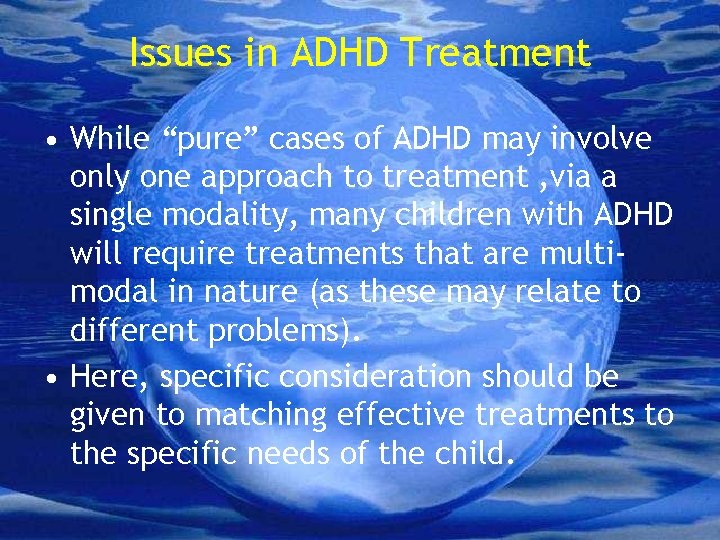 Issues in ADHD Treatment

• While “pure” cases of ADHD may involve only one approach to treatment ,via a single modality, many children with ADHD will require treatments that are multi-modal in nature (as these may relate to different problems).

• Here, specific consideration should be given to matching effective treatments to the specific needs of the child.